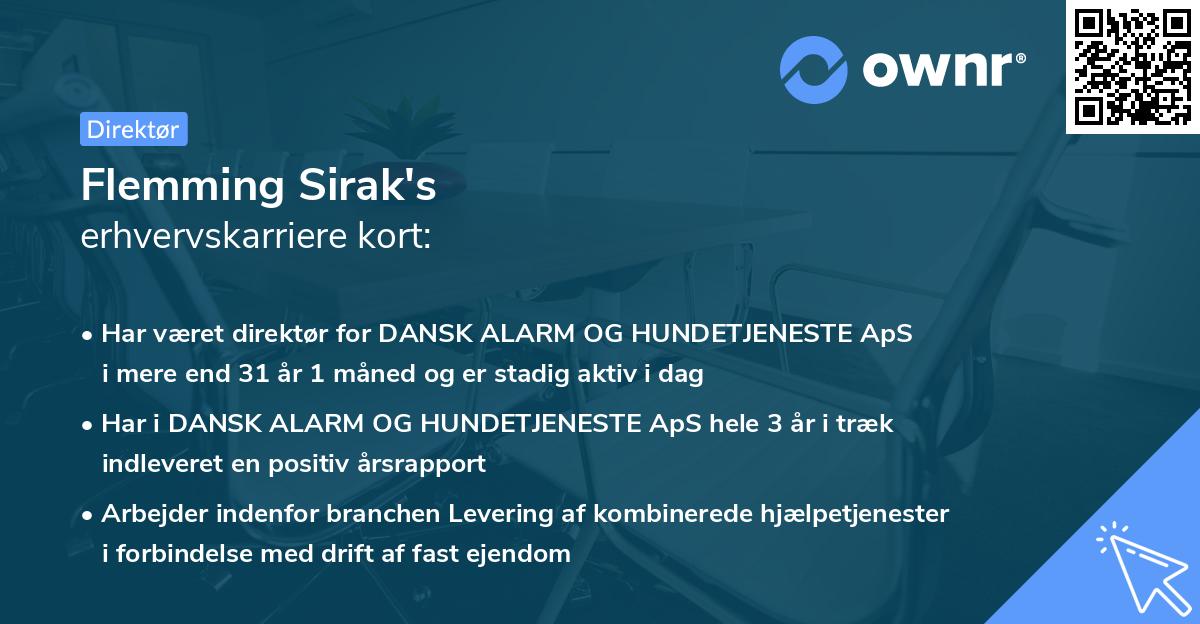 ownr®

Direktør

Flemming Sirak's
erhvervskarriere kort:

• Har været direktør for DANSK ALARM OG HUNDETJENESTE ApS i mere end 31 år 1 måned og er stadig aktiv i dag

• Har i DANSK ALARM OG HUNDETJENESTE ApS hele 3 år i træk indleveret en positiv årsrapport

• Arbejder indenfor branchen Levering af kombinerede hjælpetjenester i forbindelse med drift af fast ejendom